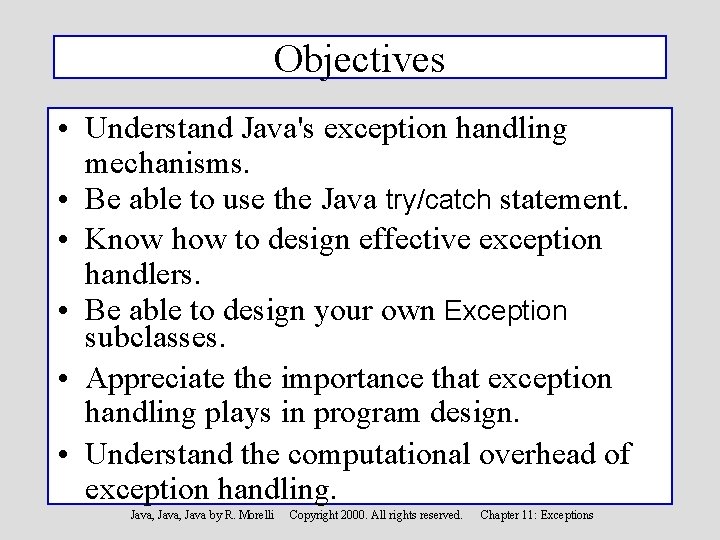 Objectives

• Understand Java's exception handling mechanisms.
• Be able to use the Java try/catch statement.
• Know how to design effective exception handlers.
• Be able to design your own Exception subclasses.
• Appreciate the importance that exception handling plays in program design.
• Understand the computational overhead of exception handling.

Java, Java, Java by R. Morelli Copyright 2000. All rights reserved. Chapter 11: Exceptions